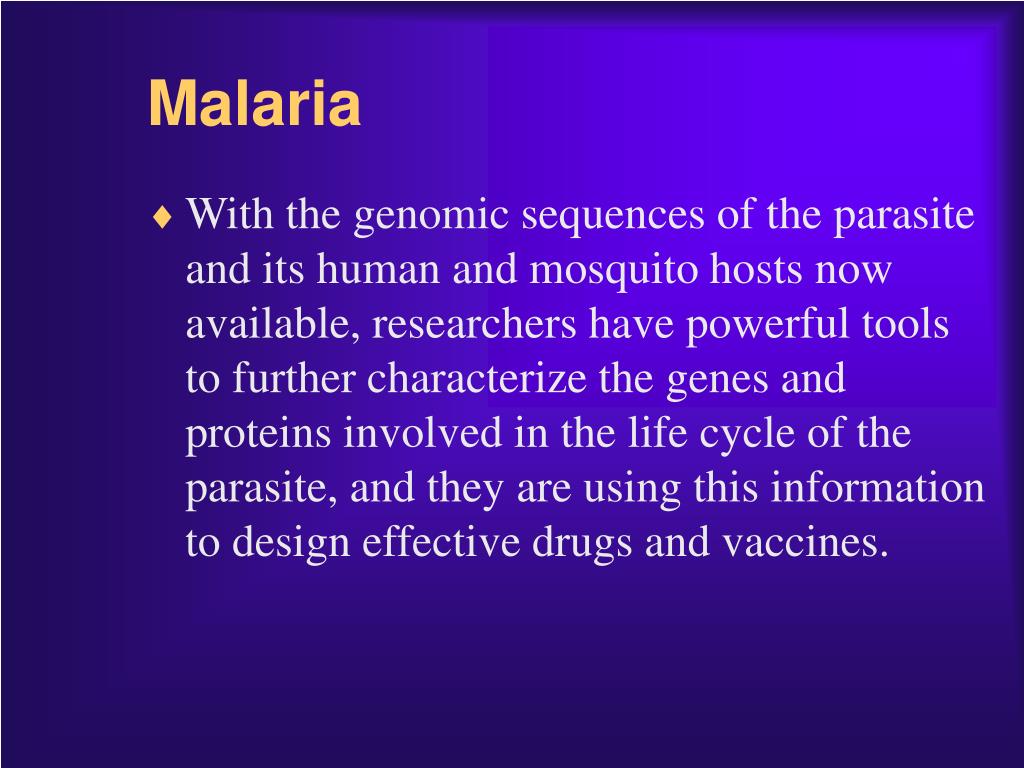 Malaria

♦ With the genomic sequences of the parasite and its human and mosquito hosts now available, researchers have powerful tools to further characterize the genes and proteins involved in the life cycle of the parasite, and they are using this information to design effective drugs and vaccines.